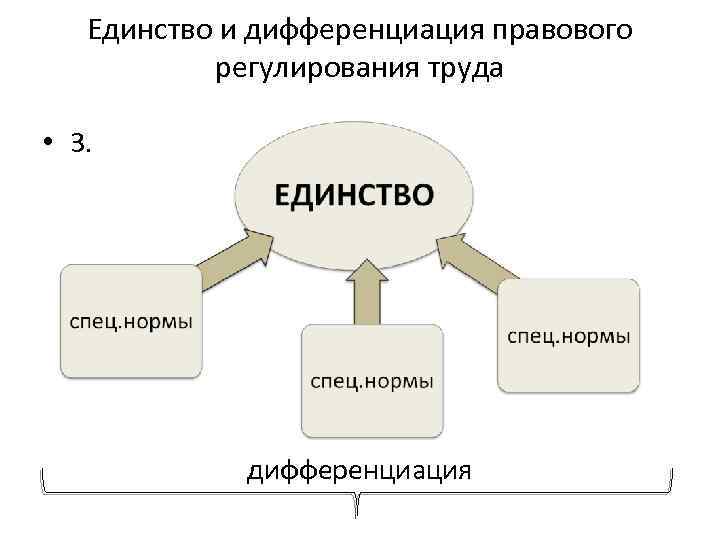 Единство и дифференциация правового регулирования труда

• 3.

ЕДИНСТВО

спец.нормы

спец.нормы

спец.нормы

дифференциация